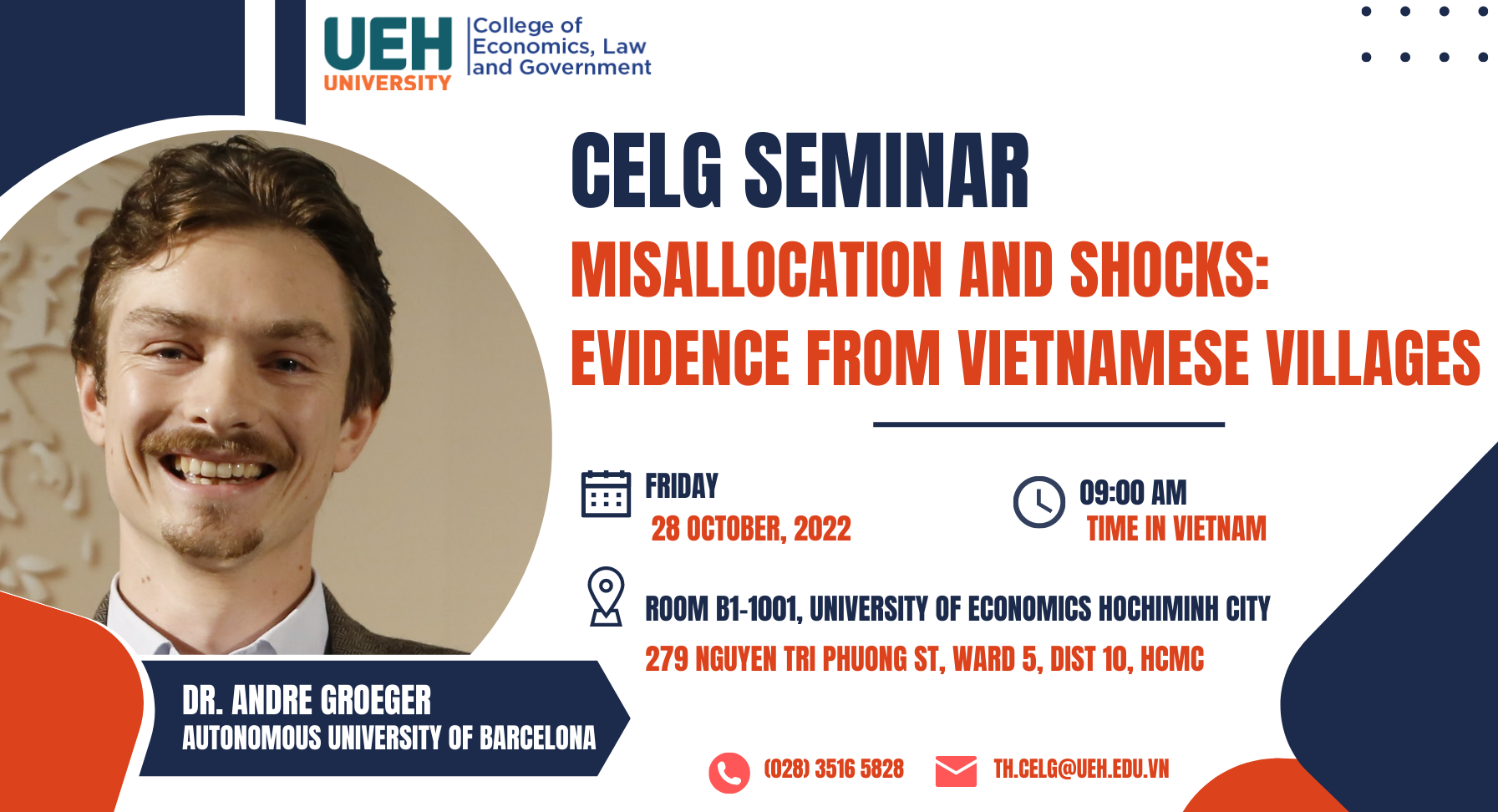 UEH UNIVERSITY
College of Economics, Law and Government

CELG SEMINAR
MISALLOCATION AND SHOCKS: EVIDENCE FROM VIETNAMESE VILLAGES

FRIDAY
28 OCTOBER, 2022

09:00 AM
TIME IN VIETNAM

ROOM B1-1001, UNIVERSITY OF ECONOMICS HOCHIMINH CITY
279 NGUYEN TRI PHUONG ST, WARD 5, DIST 10, HCMC

DR. ANDRE GROEGER
AUTONOMOUS UNIVERSITY OF BARCELONA

(028) 3516 5828
TH.CELG@UEH.EDU.VN